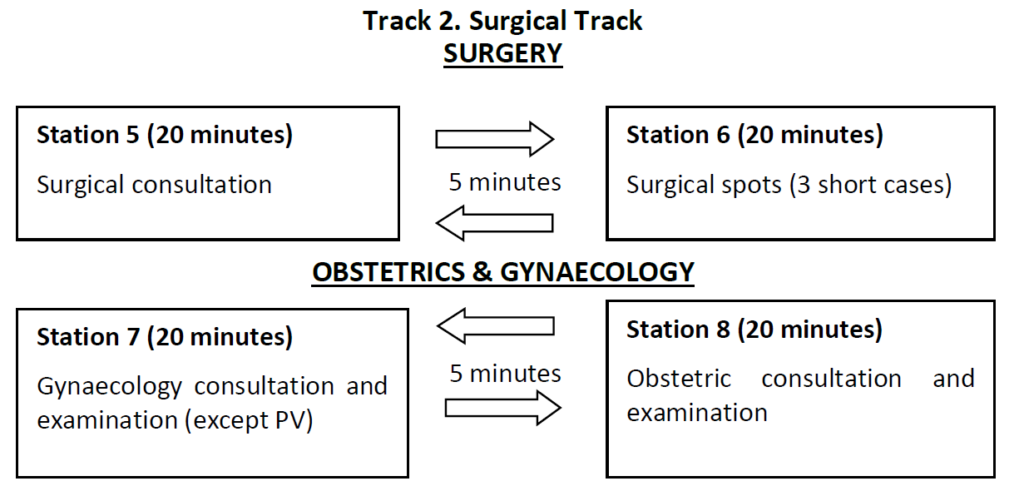 Track 2. Surgical Track
SURGERY

Station 5 (20 minutes)
Surgical consultation

5 minutes

Station 6 (20 minutes)
Surgical spots (3 short cases)

OBSTETRICS & GYNAECOLOGY

Station 7 (20 minutes)
Gynaecology consultation and examination (except PV)

5 minutes

Station 8 (20 minutes)
Obstetric consultation and examination